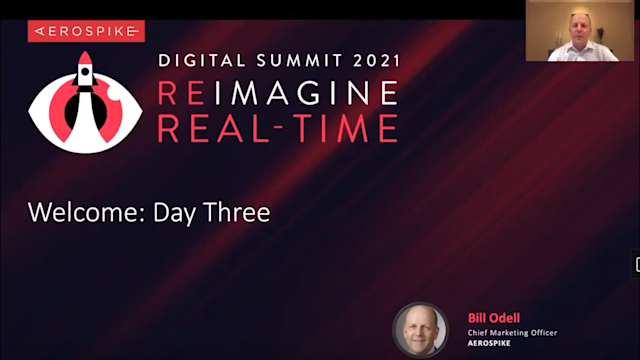 AEROSPIKE

DIGITAL SUMMIT 2021
REIMAGINE
REAL-TIME

Welcome: Day Three

Bill Odell
Chief Marketing Officer
AEROSPIKE